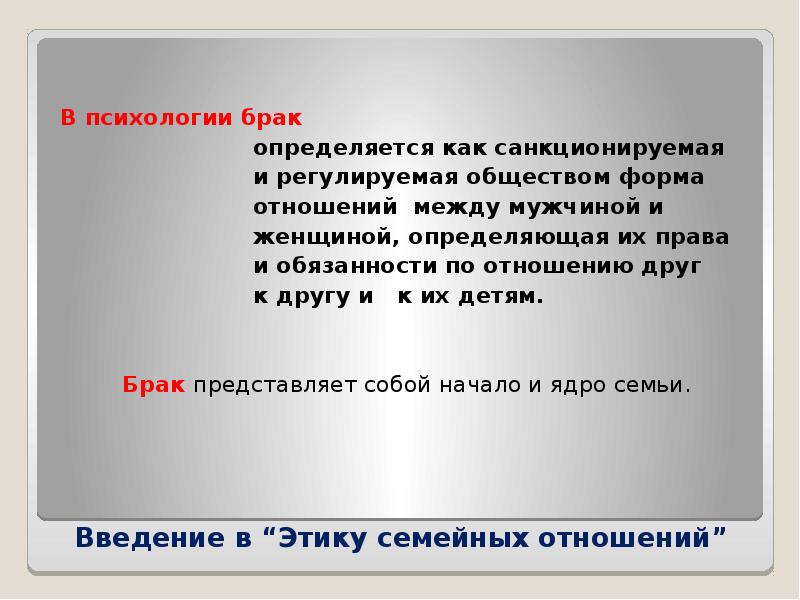 В психологии брак

определяется как санкционируемая и регулируемая обществом форма отношений между мужчиной и женщиной, определяющая их права и обязанности по отношению друг к другу и к их детям.

Брак представляет собой начало и ядро семьи.

Введение в “Этику семейных отношений”